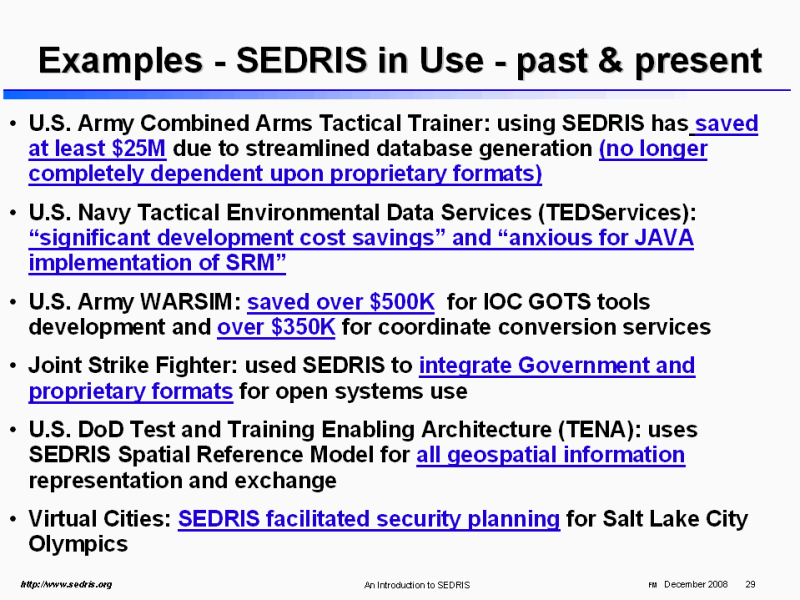 Examples - SEDRIS in Use - past & present

• U.S. Army Combined Arms Tactical Trainer: using SEDRIS has saved at least \$25M due to streamlined database generation (no longer completely dependent upon proprietary formats)

• U.S. Navy Tactical Environmental Data Services (TEDServices): “significant development cost savings” and “anxious for JAVA implementation of SRM”

• U.S. Army WARSIM: saved over \$500K for IOC GOTS tools development and over \$350K for coordinate conversion services

• Joint Strike Fighter: used SEDRIS to integrate Government and proprietary formats for open systems use

• U.S. DoD Test and Training Enabling Architecture (TENA): uses SEDRIS Spatial Reference Model for all geospatial information representation and exchange

• Virtual Cities: SEDRIS facilitated security planning for Salt Lake City Olympics

http://www.sedris.org

An Introduction to SEDRIS

FM December 2008 29